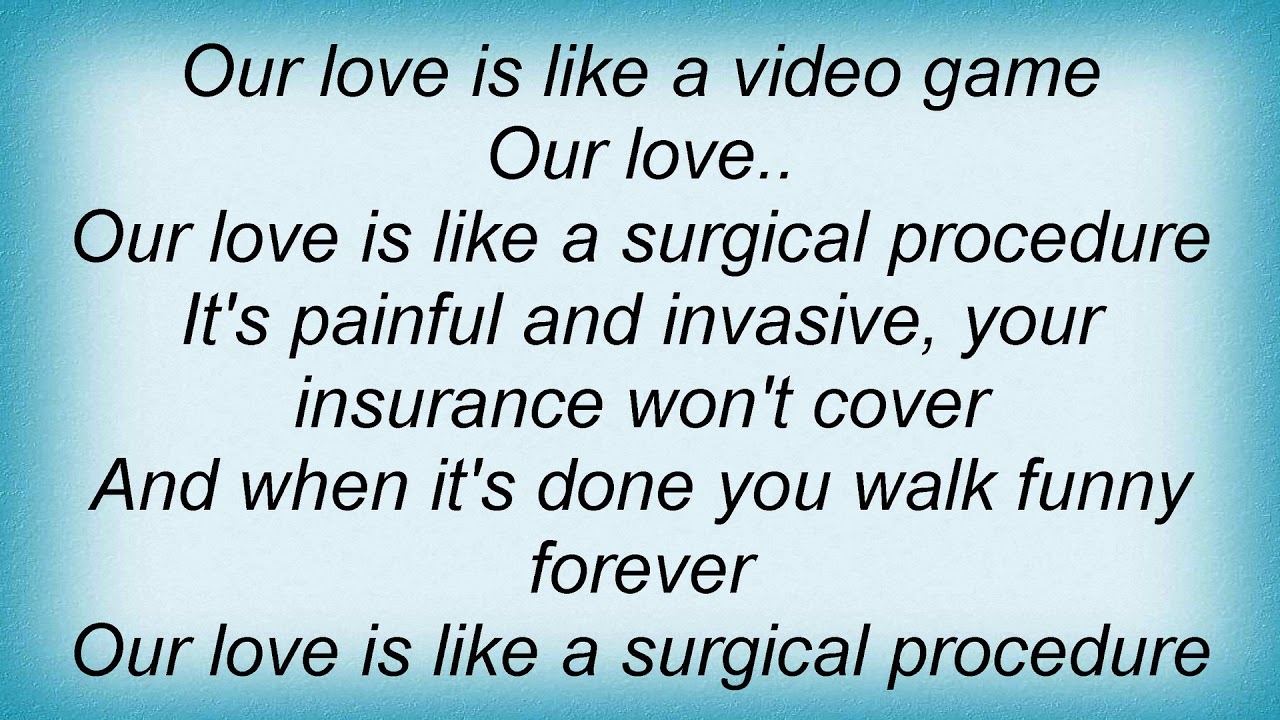 Our love is like a video game
Our love..
Our love is like a surgical procedure
It's painful and invasive, your insurance won't cover
And when it's done you walk funny forever
Our love is like a surgical procedure